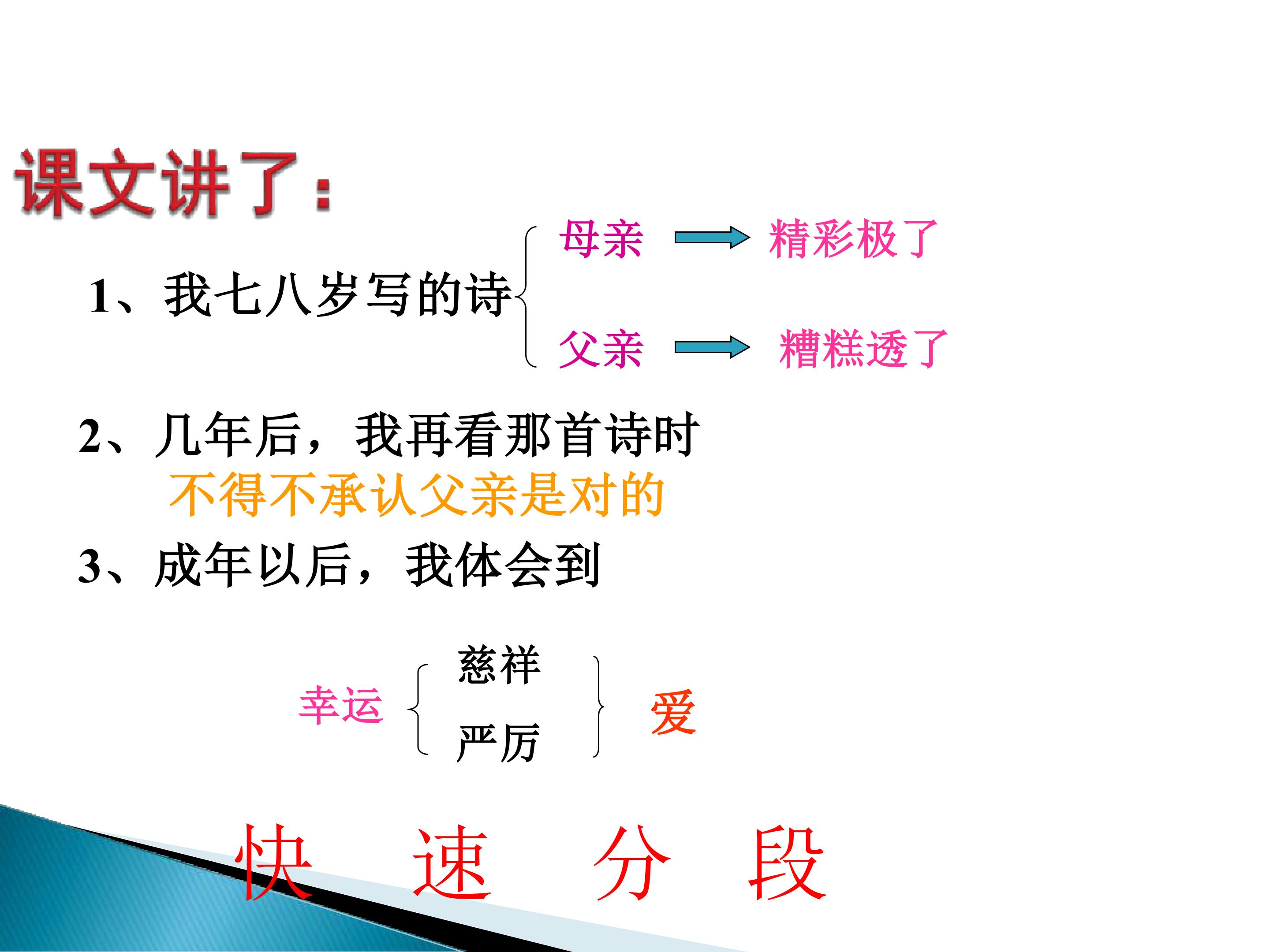 课文讲了：

1、我七八岁写的诗

母亲 → 精彩极了

父亲 → 糟糕透了

2、几年后，我再看那首诗时

不得不承认父亲是对的

3、成年以后，我体会到

幸运

慈祥

严厉

爱

快 速 分 段